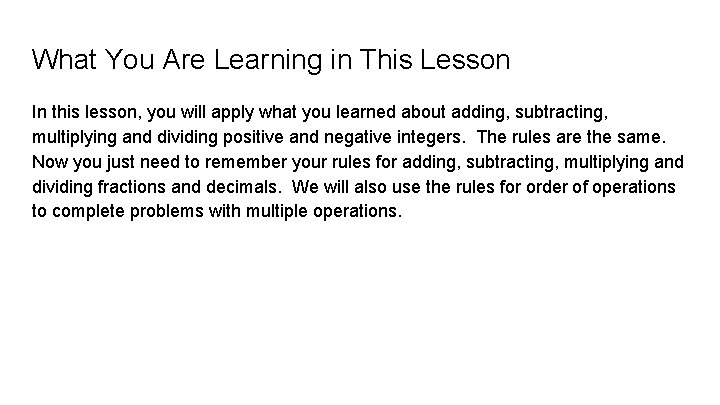 What You Are Learning in This Lesson

In this lesson, you will apply what you learned about adding, subtracting, multiplying and dividing positive and negative integers.  The rules are the same. Now you just need to remember your rules for adding, subtracting, multiplying and dividing fractions and decimals.  We will also use the rules for order of operations to complete problems with multiple operations.